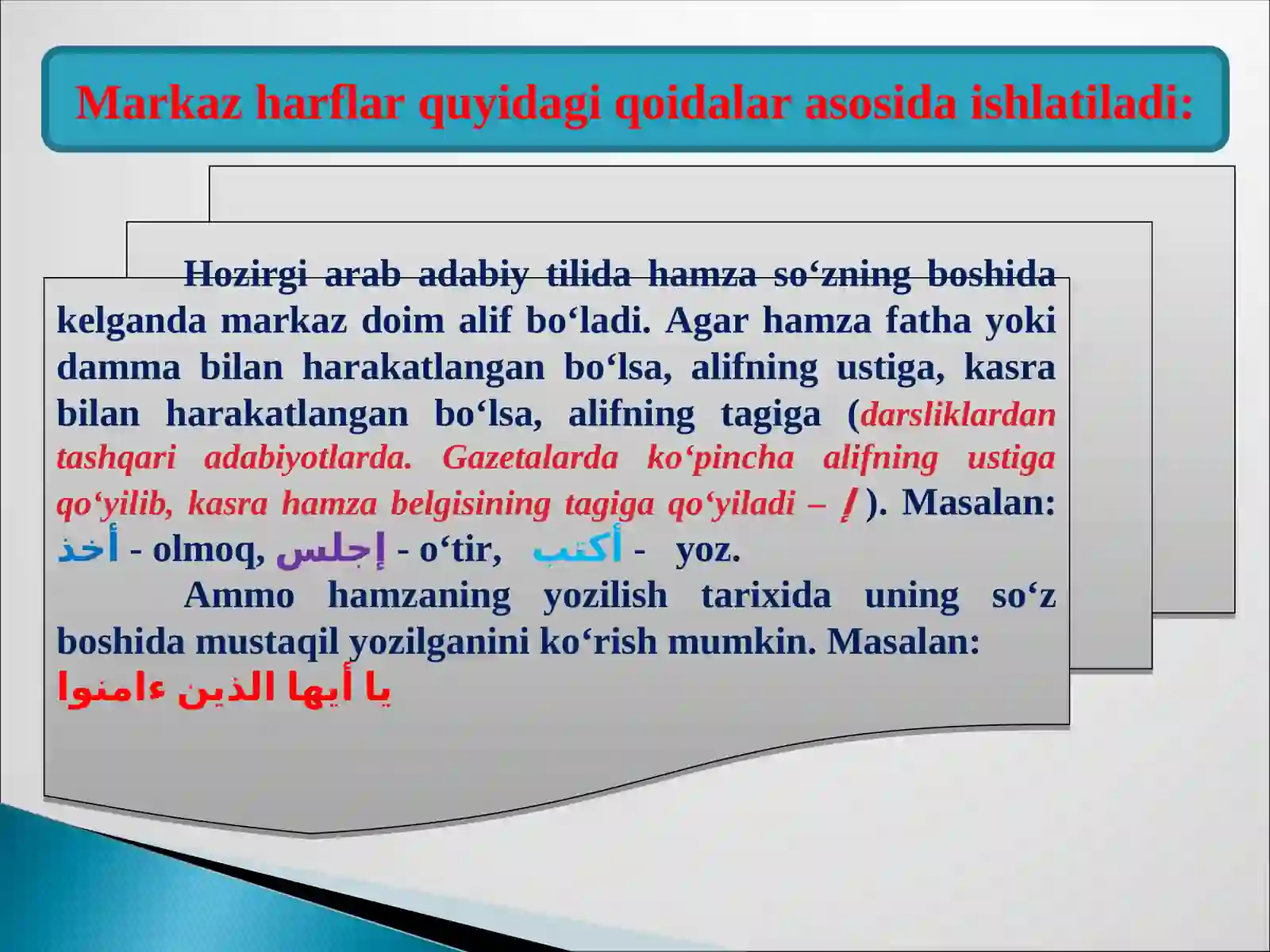 Markaz harflar quyidagi qoidalar asosida ishlatiladi:

Hozirgi arab adabiy tilida hamza so‘zning boshida kelganda markaz doim alif bo‘ladi. Agar hamza fatha yoki damma bilan harakatlangan bo‘lsa, alifning ustiga, kasra bilan harakatlangan bo‘lsa, alifning tagiga (darsliklardan tashqari adabiyotlarda. Gazetalarda ko‘pincha alifning ustiga qo‘yilib, kasra hamza belgisining tagiga qo‘yiladi – إ ). Masalan: أخذ - olmoq, إجلس - o‘tir, أكتب - yoz.

Ammo hamzaning yozilish tarixida uning so‘z boshida mustaqil yozilganini ko‘rish mumkin. Masalan: يا أيها الذين ءامنوا